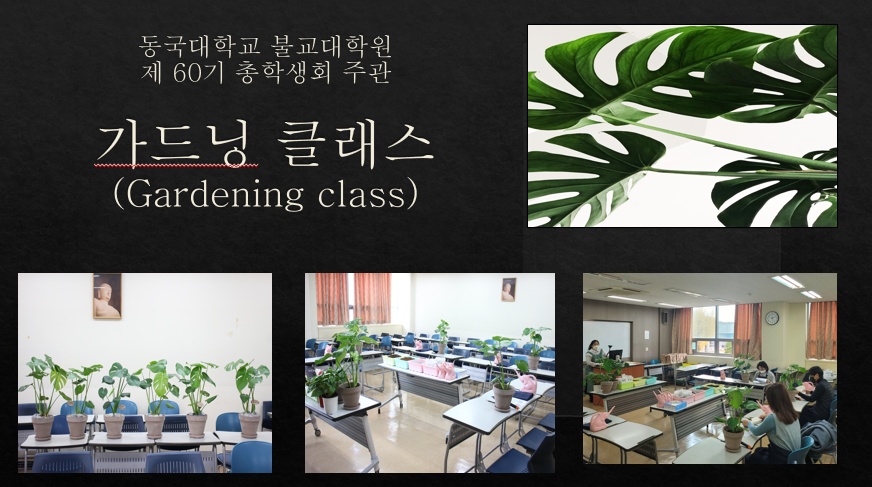 동국대학교 불교대학원
제 60기 총학생회 주관

가드닝 클래스
(Gardening class)